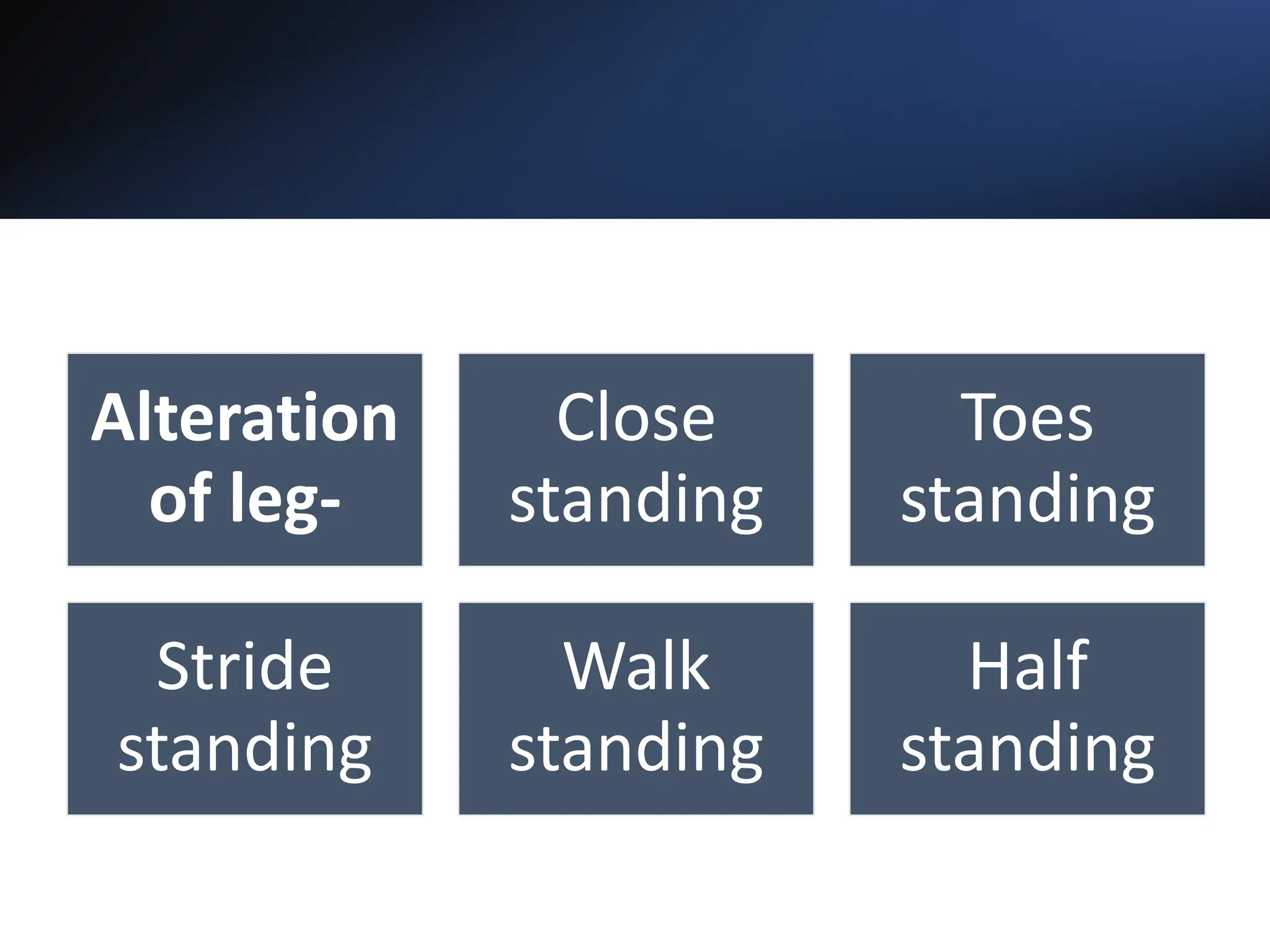 Alteration of leg-

Close standing

Toes standing

Stride standing

Walk standing

Half standing